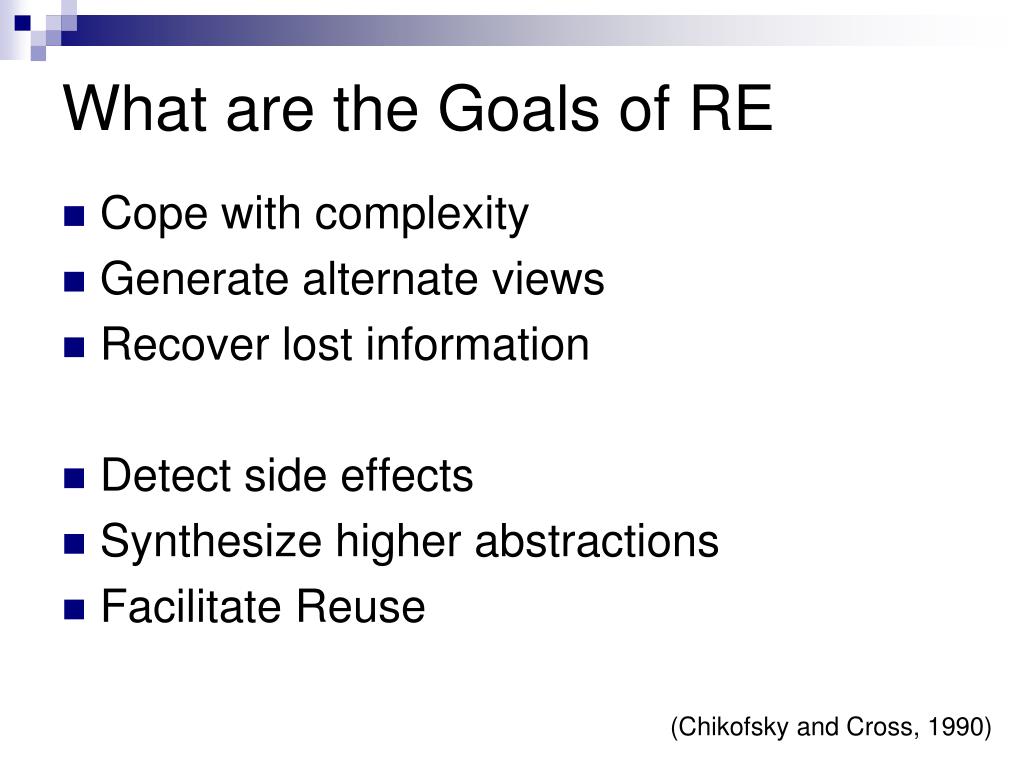 What are the Goals of RE

- Cope with complexity
- Generate alternate views
- Recover lost information

- Detect side effects
- Synthesize higher abstractions
- Facilitate Reuse

(Chikofsky and Cross, 1990)